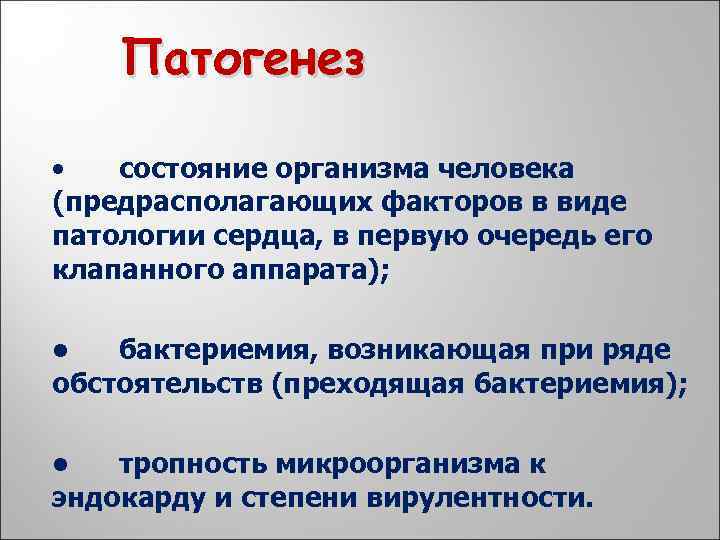 Патогенез

• состояние организма человека (предрасполагающих факторов в виде патологии сердца, в первую очередь его клапанного аппарата);

• бактериемия, возникающая при ряде обстоятельств (преходящая бактериемия);

• тропность микроорганизма к эндокарду и степени вирулентности.